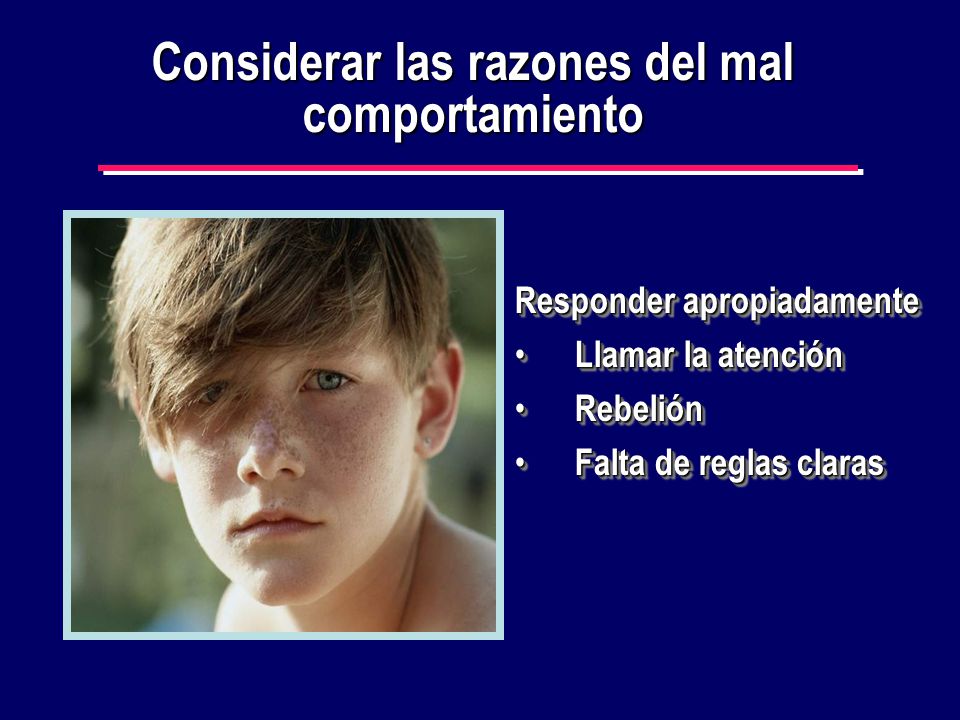 Considerar las razones del mal comportamiento

Responder apropiadamente
• Llamar la atención
• Rebelión
• Falta de reglas claras